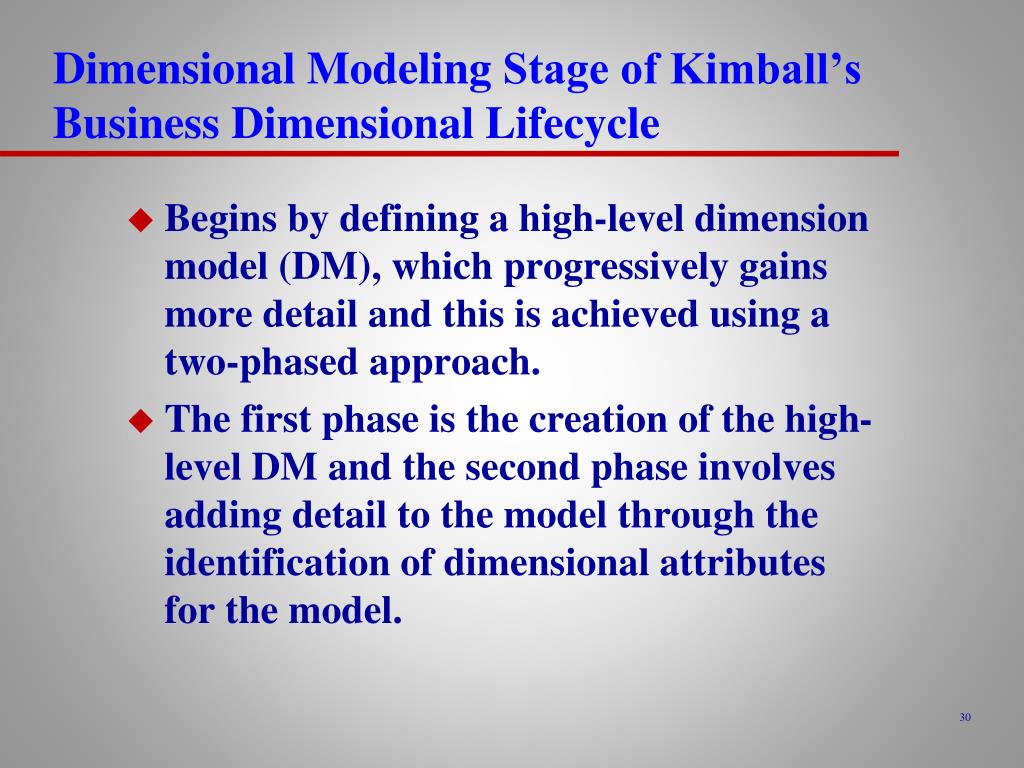 Dimensional Modeling Stage of Kimball's Business Dimensional Lifecycle

◆ Begins by defining a high-level dimension model (DM), which progressively gains more detail and this is achieved using a two-phased approach.

◆ The first phase is the creation of the high-level DM and the second phase involves adding detail to the model through the identification of dimensional attributes for the model.

30